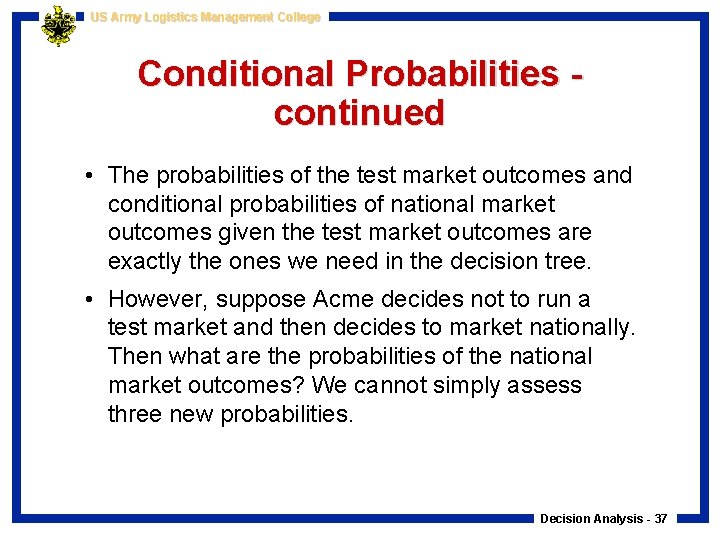 US Army Logistics Management College

Conditional Probabilities - continued

• The probabilities of the test market outcomes and conditional probabilities of national market outcomes given the test market outcomes are exactly the ones we need in the decision tree.

• However, suppose Acme decides not to run a test market and then decides to market nationally. Then what are the probabilities of the national market outcomes? We cannot simply assess three new probabilities.

Decision Analysis - 37